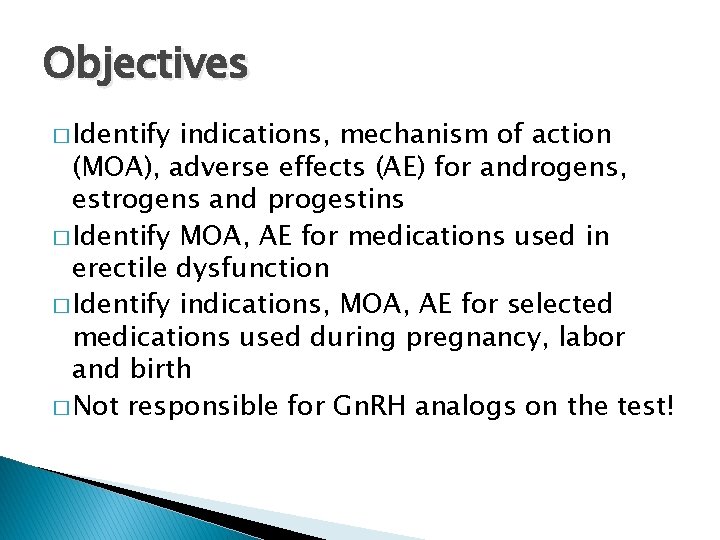 Objectives

□ Identify indications, mechanism of action (MOA), adverse effects (AE) for androgens, estrogens and progestins

□ Identify MOA, AE for medications used in erectile dysfunction

□ Identify indications, MOA, AE for selected medications used during pregnancy, labor and birth

□ Not responsible for GnRH analogs on the test!